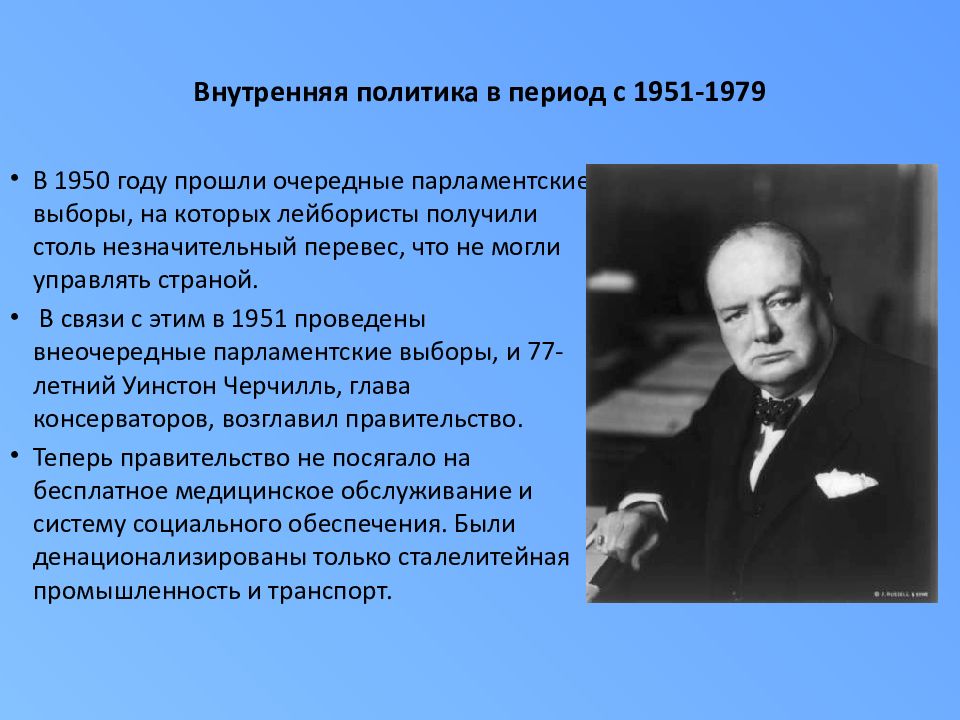 Внутренняя политика в период с 1951-1979

• В 1950 году прошли очередные парламентские выборы, на которых лейбористы получили столь незначительный перевес, что не могли управлять страной.

• В связи с этим в 1951 проведены внеочередные парламентские выборы, и 77-летний Уинстон Черчилль, глава консерваторов, возглавил правительство.

• Теперь правительство не посягало на бесплатное медицинское обслуживание и систему социального обеспечения. Были денационализированы только сталелитейная промышленность и транспорт.

© J. RUSSELL & SONS